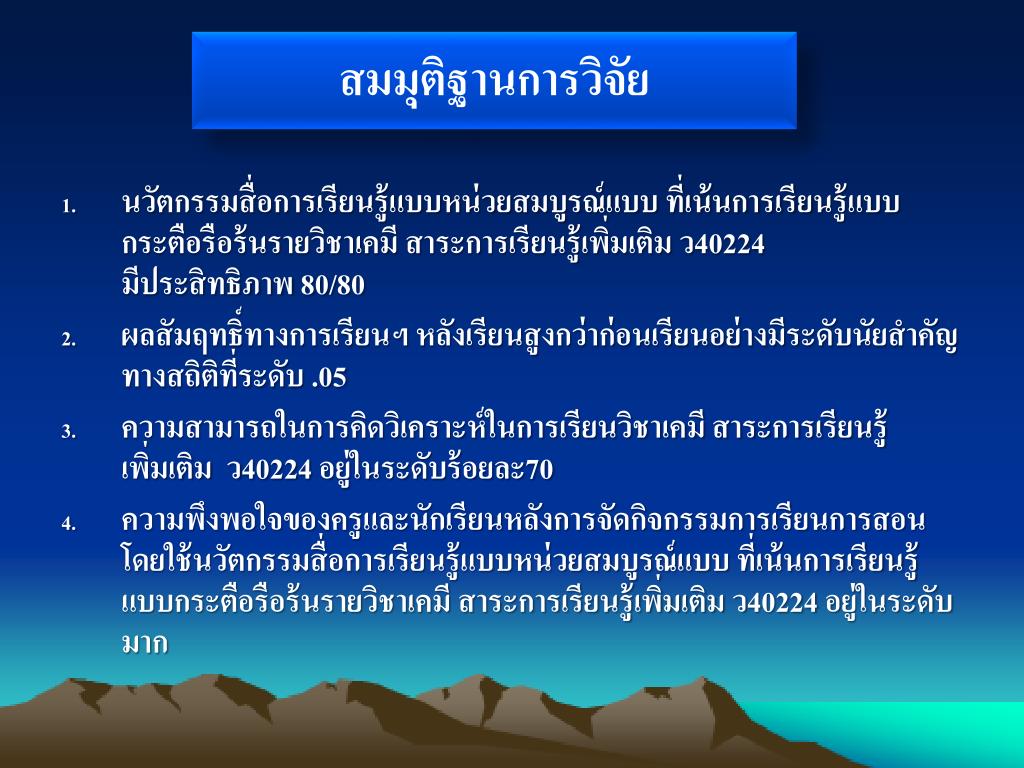 สมมุติฐานการวิจัย

1. นวัตกรรมสื่อการเรียนรู้แบบหน่วยสมบูรณ์แบบ ที่เน้นการเรียนรู้แบบกระตือรือร้นรายวิชาเคมี สาระการเรียนรู้เพิ่มเติม ว40224 มีประสิทธิภาพ 80/80

2. ผลสัมฤทธิ์ทางการเรียนฯ หลังเรียนสูงกว่าก่อนเรียนอย่างมีระดับนัยสำคัญทางสถิติที่ระดับ .05

3. ความสามารถในการคิดวิเคราะห์ในการเรียนวิชาเคมี สาระการเรียนรู้เพิ่มเติม ว40224 อยู่ในระดับร้อยละ70

4. ความพึงพอใจของครูและนักเรียนหลังการจัดกิจกรรมการเรียนการสอนโดยใช้นวัตกรรมสื่อการเรียนรู้แบบหน่วยสมบูรณ์แบบ ที่เน้นการเรียนรู้แบบกระตือรือร้นรายวิชาเคมี สาระการเรียนรู้เพิ่มเติม ว40224 อยู่ในระดับมาก